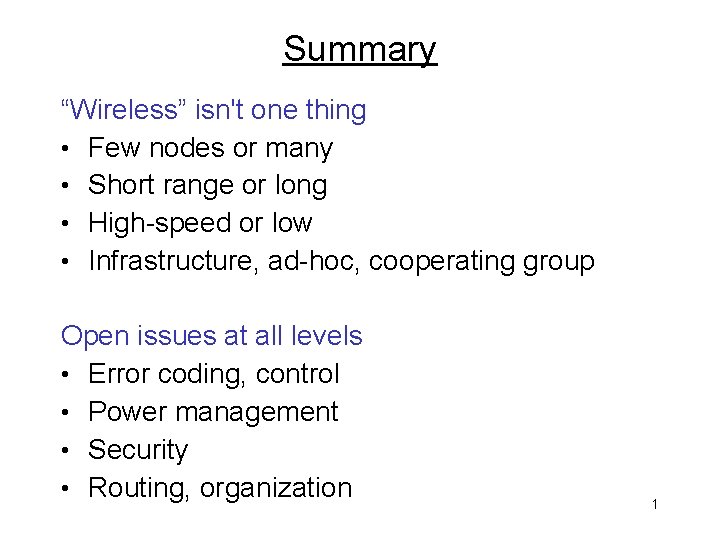 Summary

“Wireless” isn't one thing
• Few nodes or many
• Short range or long
• High-speed or low
• Infrastructure, ad-hoc, cooperating group

Open issues at all levels
• Error coding, control
• Power management
• Security
• Routing, organization

1